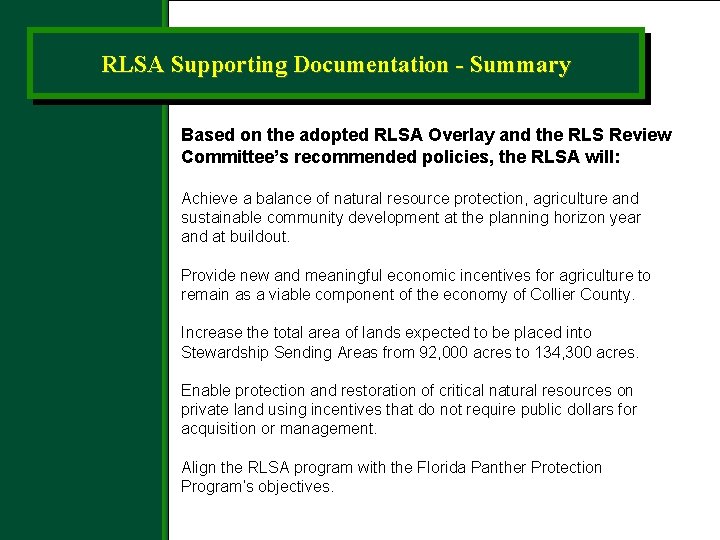 RLSA Supporting Documentation - Summary

Based on the adopted RLSA Overlay and the RLS Review Committee's recommended policies, the RLSA will:

Achieve a balance of natural resource protection, agriculture and sustainable community development at the planning horizon year and at buildout.

Provide new and meaningful economic incentives for agriculture to remain as a viable component of the economy of Collier County.

Increase the total area of lands expected to be placed into Stewardship Sending Areas from 92,000 acres to 134,300 acres.

Enable protection and restoration of critical natural resources on private land using incentives that do not require public dollars for acquisition or management.

Align the RLSA program with the Florida Panther Protection Program's objectives.